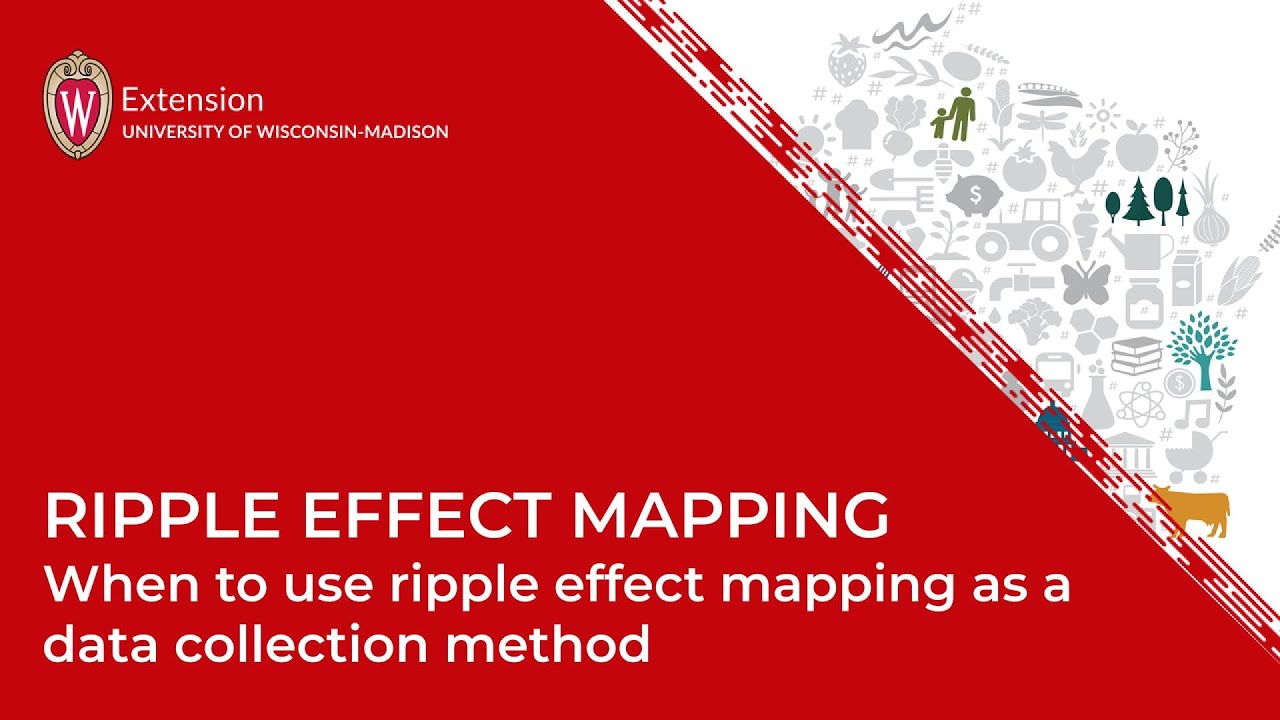 W
Extension
UNIVERSITY OF WISCONSIN-MADISON

RIPPLE EFFECT MAPPING
When to use ripple effect mapping as a data collection method